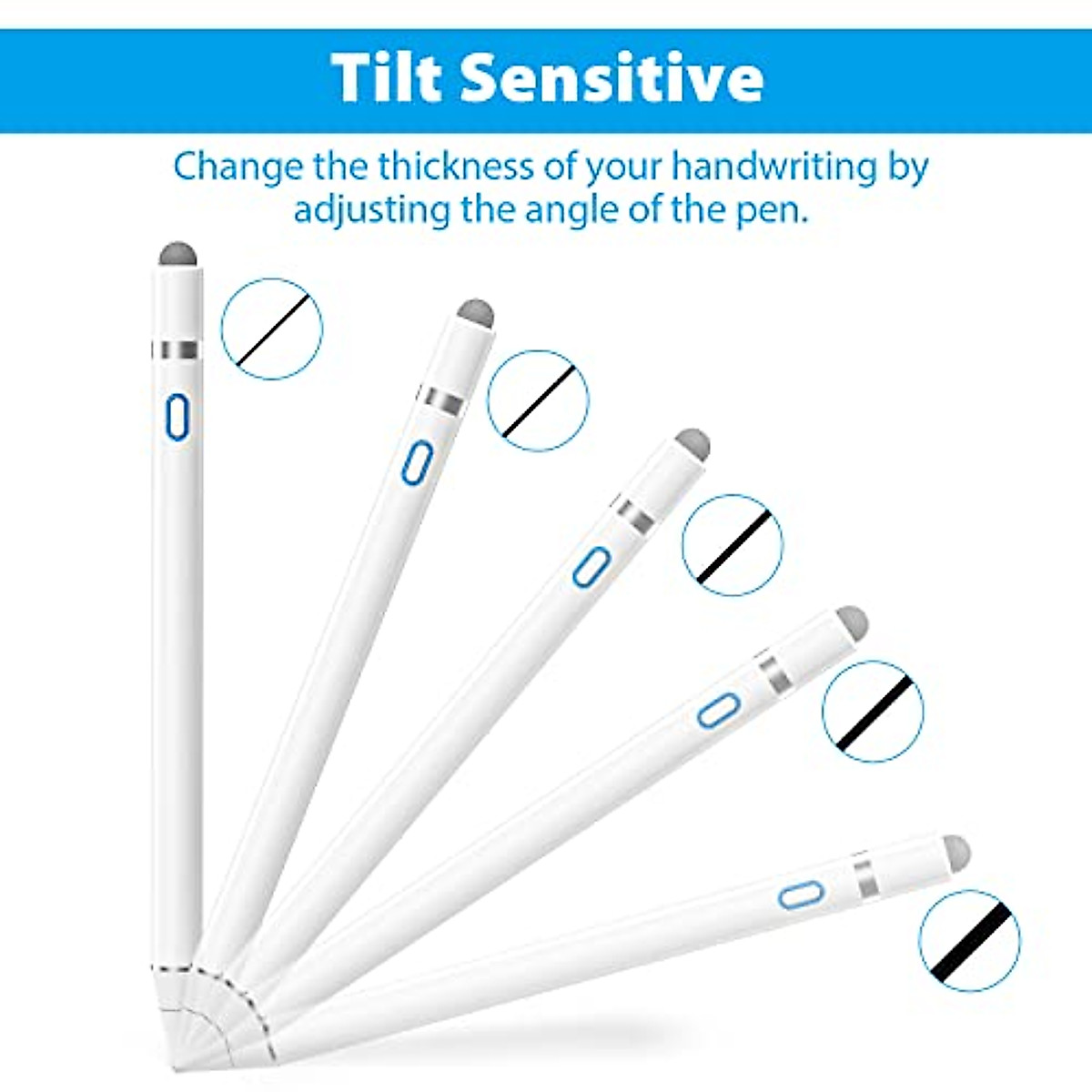 Tilt Sensitive

Change the thickness of your handwriting by adjusting the angle of the pen.